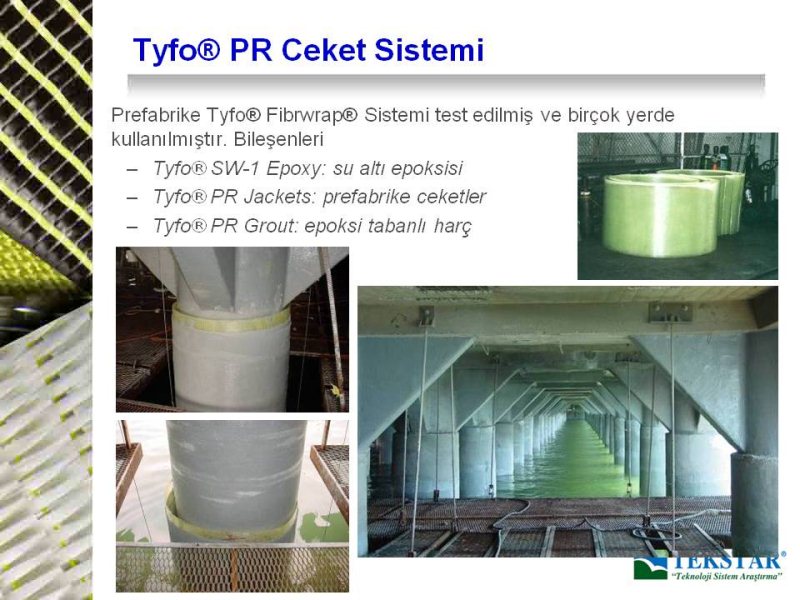 Tyfo® PR Ceket Sistemi

Prefabrike Tyfo® Fibrwrap® Sistemi test edilmiş ve birçok yerde kullanılmıştır. Bileşenleri

– Tyfo® SW-1 Epoxy: su altı epoksisi
– Tyfo® PR Jackets: prefabrike ceketler
– Tyfo® PR Grout: epoksi tabanlı harç

TEKSTAR®
"Teknoloji Sistem Araştırma"